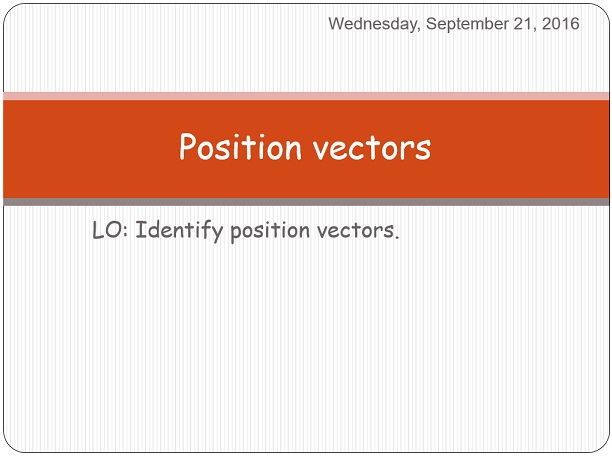 Wednesday, September 21, 2016

Position vectors

LO: Identify position vectors.